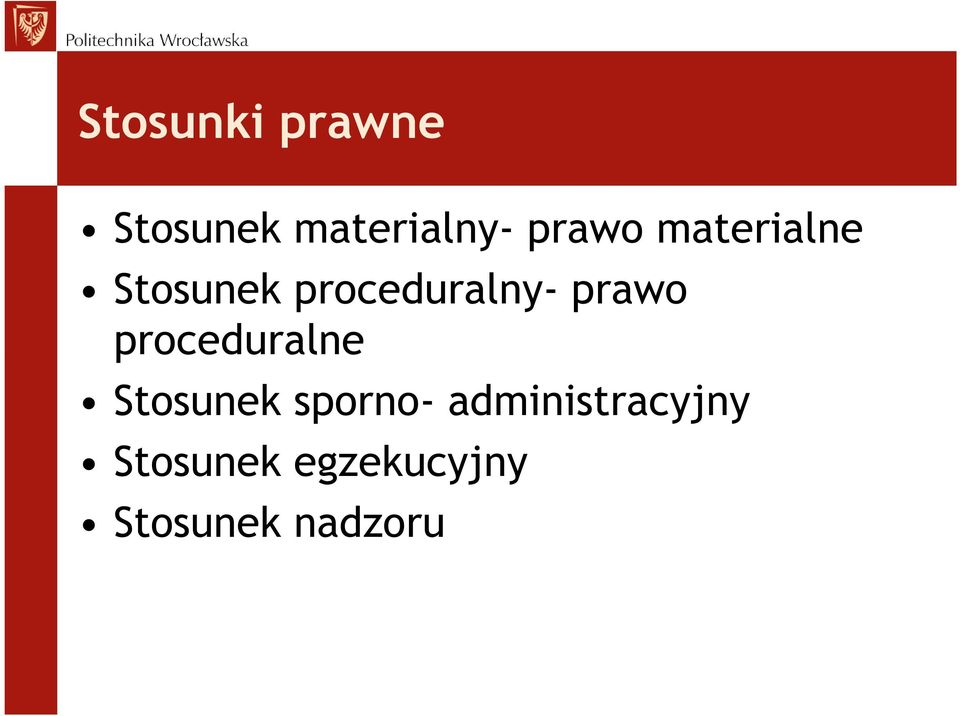 Politechnika Wrocławska

Stosunki prawne

• Stosunek materialny- prawo materialne
• Stosunek proceduralny- prawo proceduralne
• Stosunek sporno- administracyjny
• Stosunek egzekucyjny
• Stosunek nadzoru